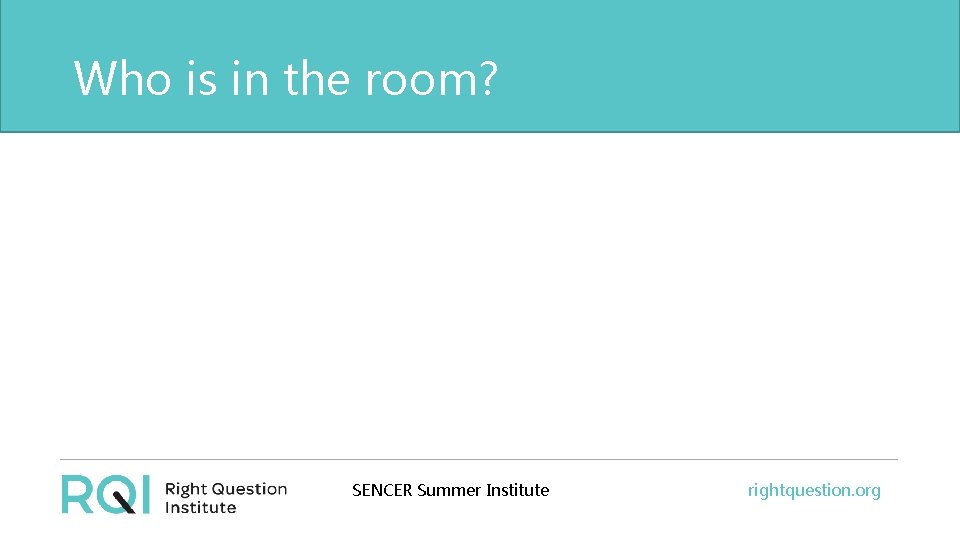 Who is in the room?

RQI Right Question Institute

SENCER Summer Institute

rightquestion.org